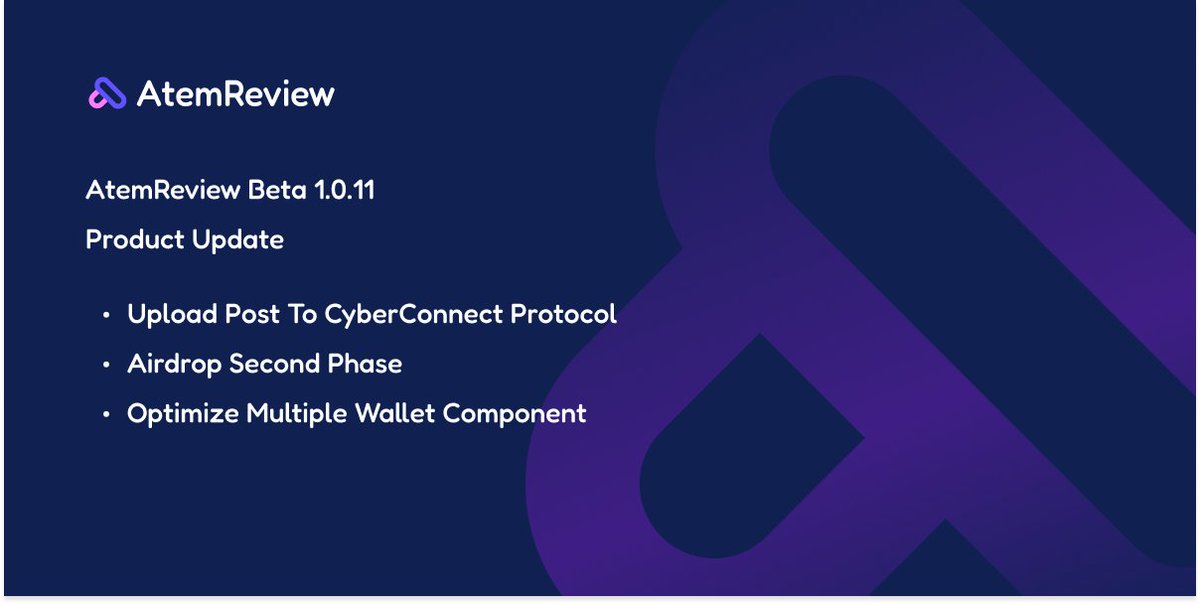 AtemReview

AtemReview Beta 1.0.11

Product Update

• Upload Post To CyberConnect Protocol
• Airdrop Second Phase
• Optimize Multiple Wallet Component